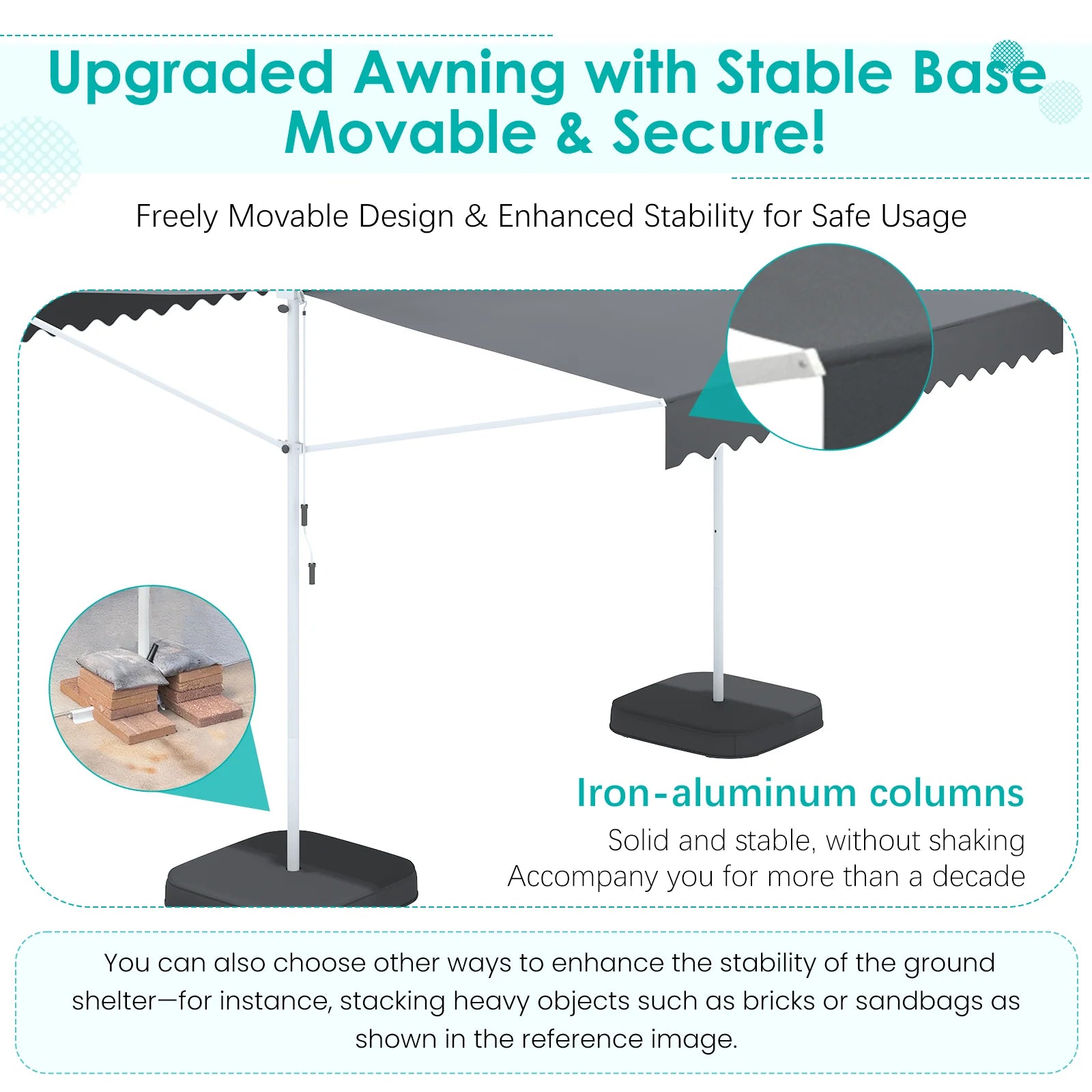 Upgraded Awning with Stable Base
Movable & Secure!

Freely Movable Design & Enhanced Stability for Safe Usage

Iron-aluminum columns
Solid and stable, without shaking
Accompany you for more than a decade

You can also choose other ways to enhance the stability of the ground shelter—for instance, stacking heavy objects such as bricks or sandbags as shown in the reference image.